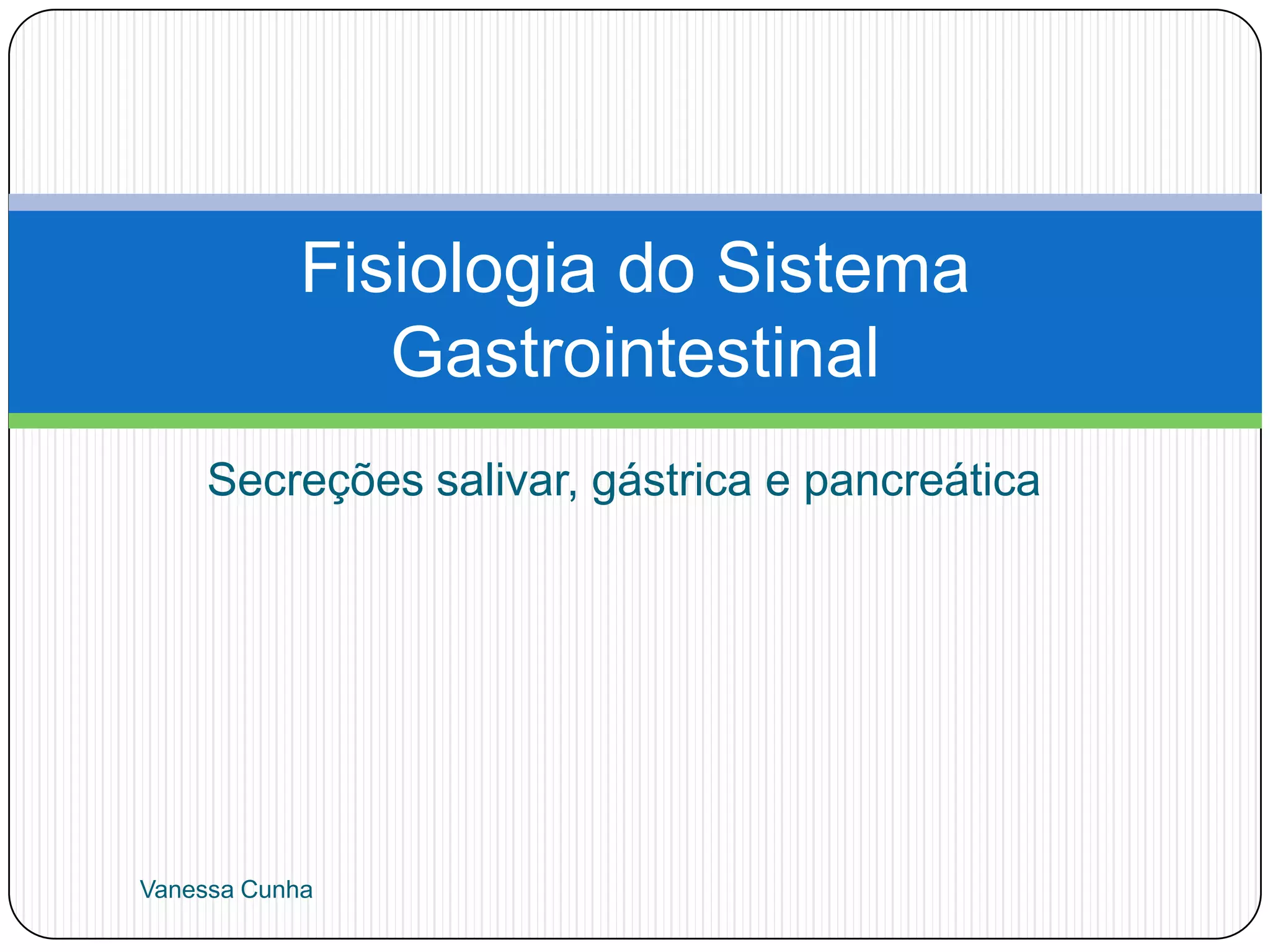 Fisiologia do Sistema Gastrointestinal

Secreções salivar, gástrica e pancreática

Vanessa Cunha